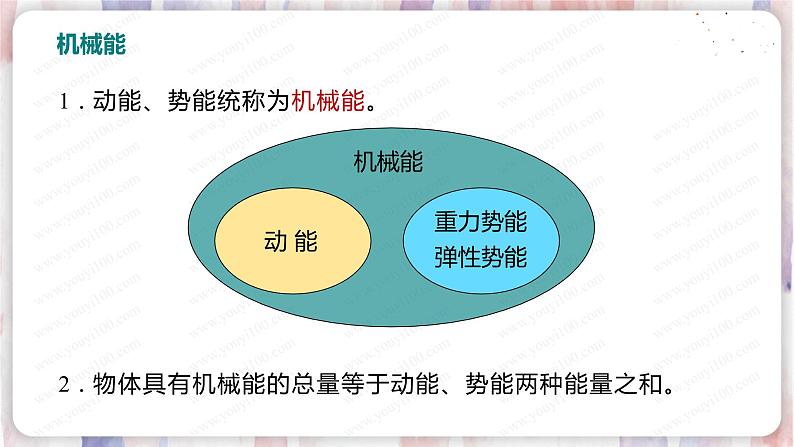 机械能

1．动能、势能统称为机械能。

机械能

动 能

重力势能
弹性势能

2．物体具有机械能的总量等于动能、势能两种能量之和。

www.youyi100.com